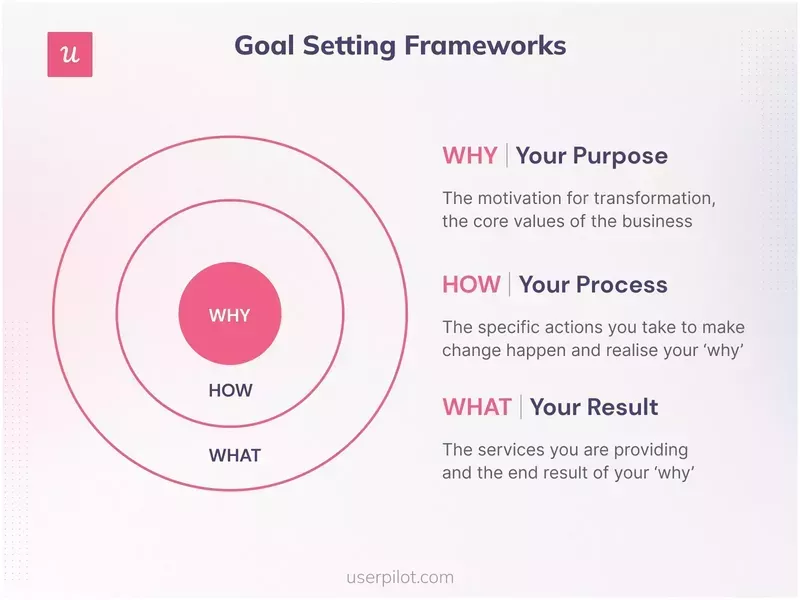 u

Goal Setting Frameworks

WHY

HOW

WHAT

WHY | Your Purpose

The motivation for transformation, the core values of the business

HOW | Your Process

The specific actions you take to make change happen and realise your 'why'

WHAT | Your Result

The services you are providing and the end result of your 'why'

userpilot.com